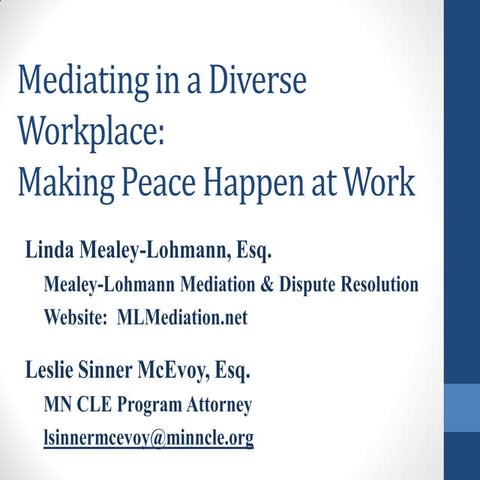 Mediating in a Diverse Workplace:
Making Peace Happen at Work

Linda Mealey-Lohmann, Esq.
Mealey-Lohmann Mediation & Dispute Resolution
Website: MLMediation.net

Leslie Sinner McEvoy, Esq.
MN CLE Program Attorney
lsinnermcevoy@minncle.org